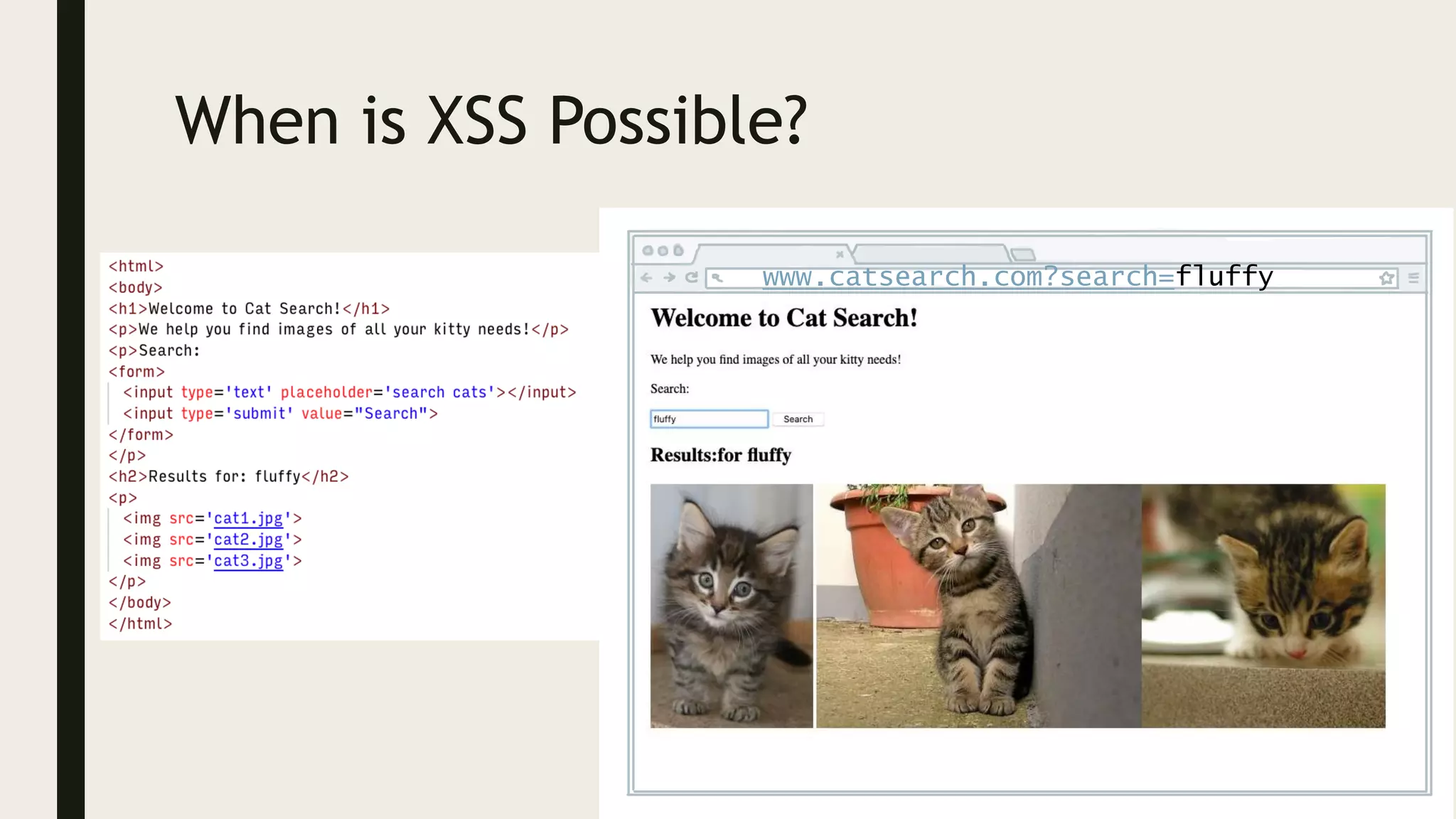 When is XSS Possible?

<html>
<body>
<h1>Welcome to Cat Search!</h1>
<p>We help you find images of all your kitty needs!</p>
<p>Search:
<form>
<input type='text' placeholder='search cats'></input>
<input type='submit' value="Search">
</form>
</p>
<h2>Results for: fluffy</h2>
<p>
<img src='cat1.jpg'>
<img src='cat2.jpg'>
<img src='cat3.jpg'>
</p>
</body>
</html>

www.catsearch.com?search=fluffy

Welcome to Cat Search!

We help you find images of all your kitty needs!

Search:

fluffy Search

Results:for fluffy